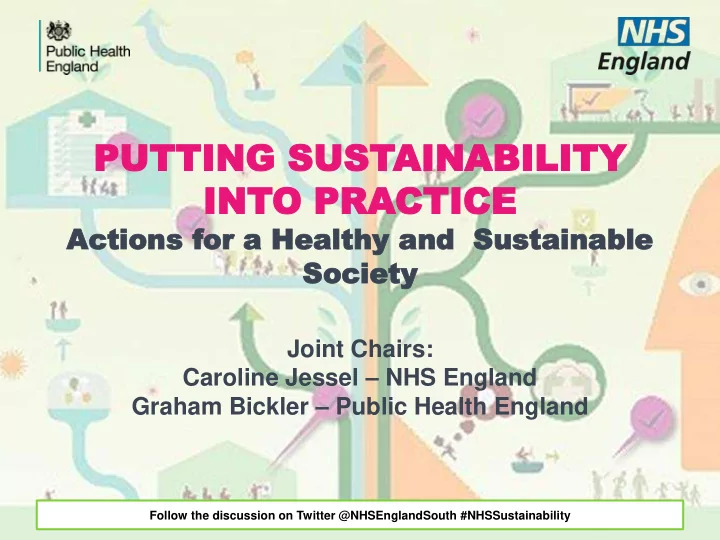 Public Health England

NHS England

PUTTING SUSTAINABILITY INTO PRACTICE
Actions for a Healthy and Sustainable Society

Joint Chairs:
Caroline Jessel – NHS England
Graham Bickler – Public Health England

Follow the discussion on Twitter @NHSEnglandSouth #NHSSustainability